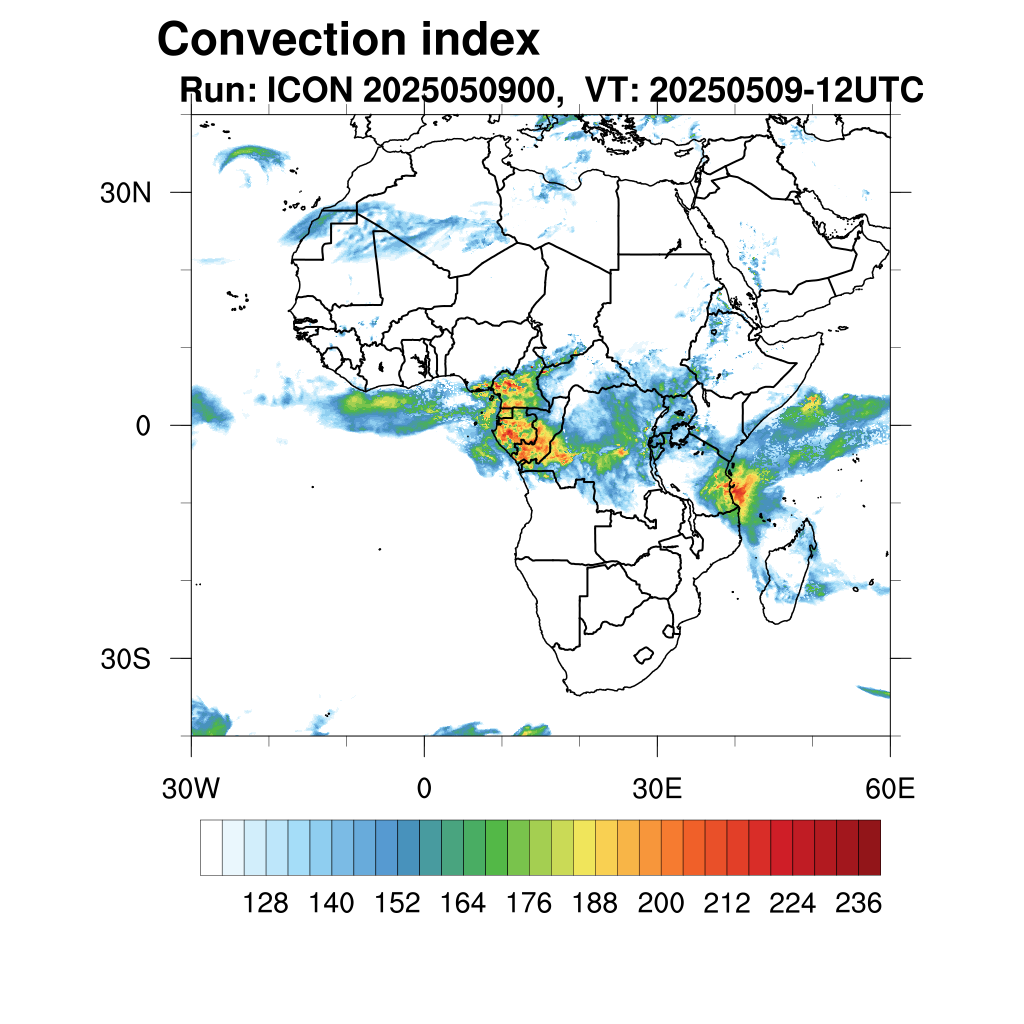 Convection index
Run: ICON 2025050900, VT: 20250509-12UTC

30N
0
30S

30W
0
30E
60E

128 140 152 164 176 188 200 212 224 236